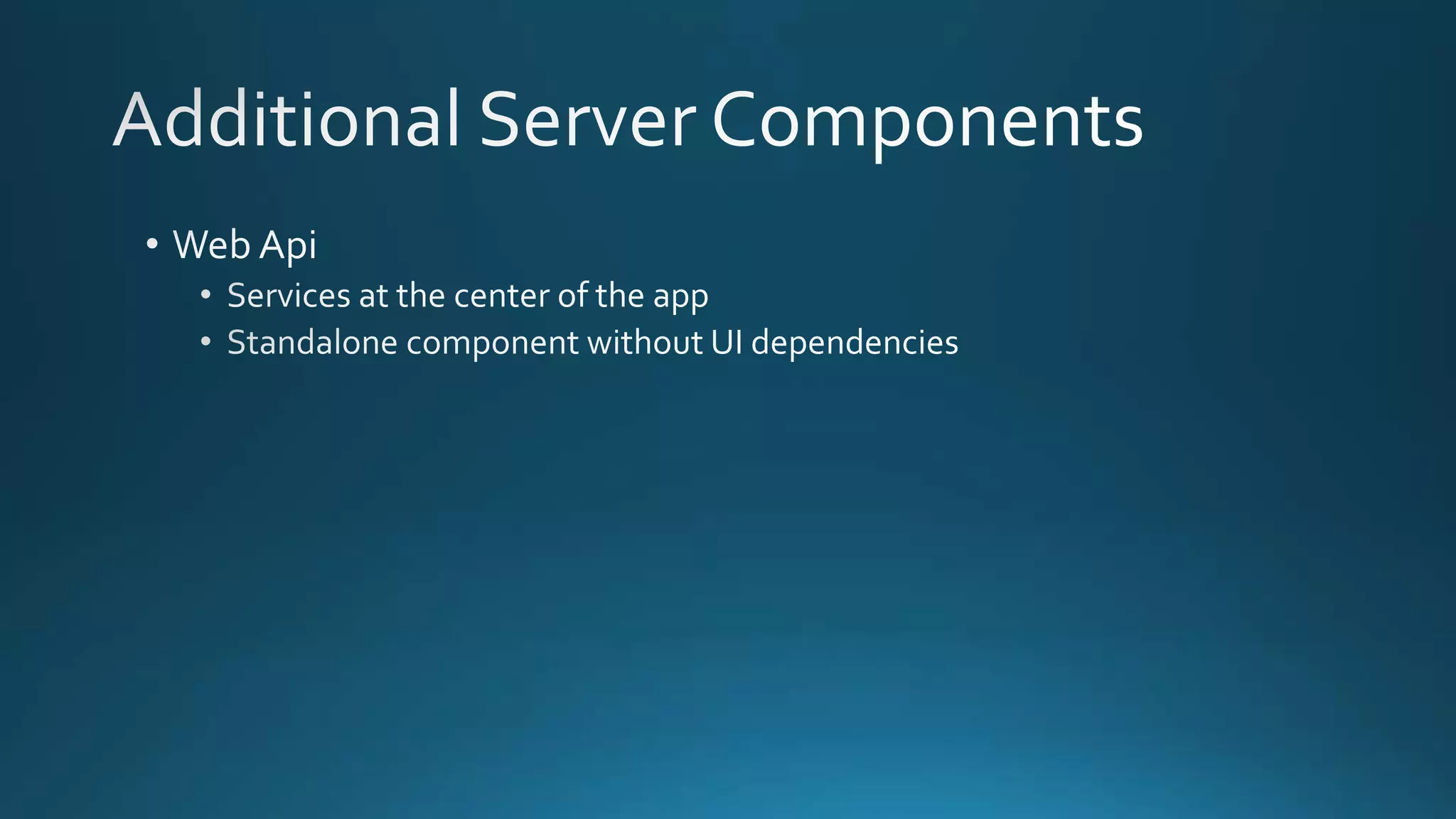 Additional Server Components

• Web Api
  • Services at the center of the app
  • Standalone component without UI dependencies